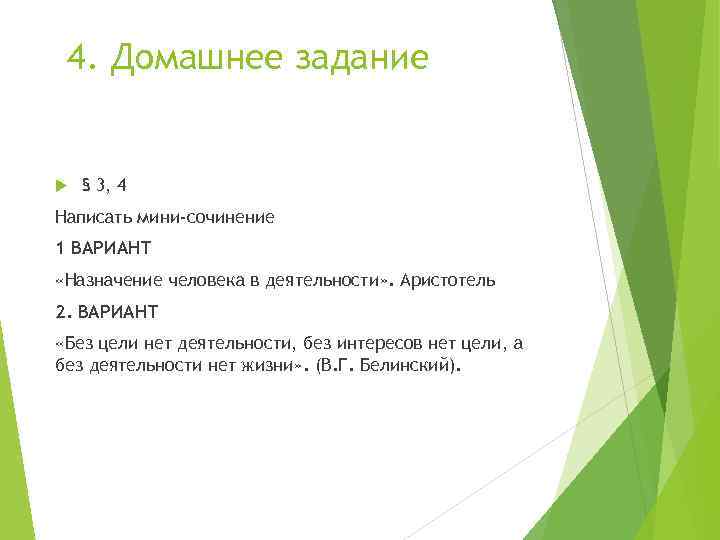 4. Домашнее задание

§ 3, 4

Написать мини-сочинение

1 ВАРИАНТ

«Назначение человека в деятельности». Аристотель

2. ВАРИАНТ

«Без цели нет деятельности, без интересов нет цели, а без деятельности нет жизни». (В.Г. Белинский).